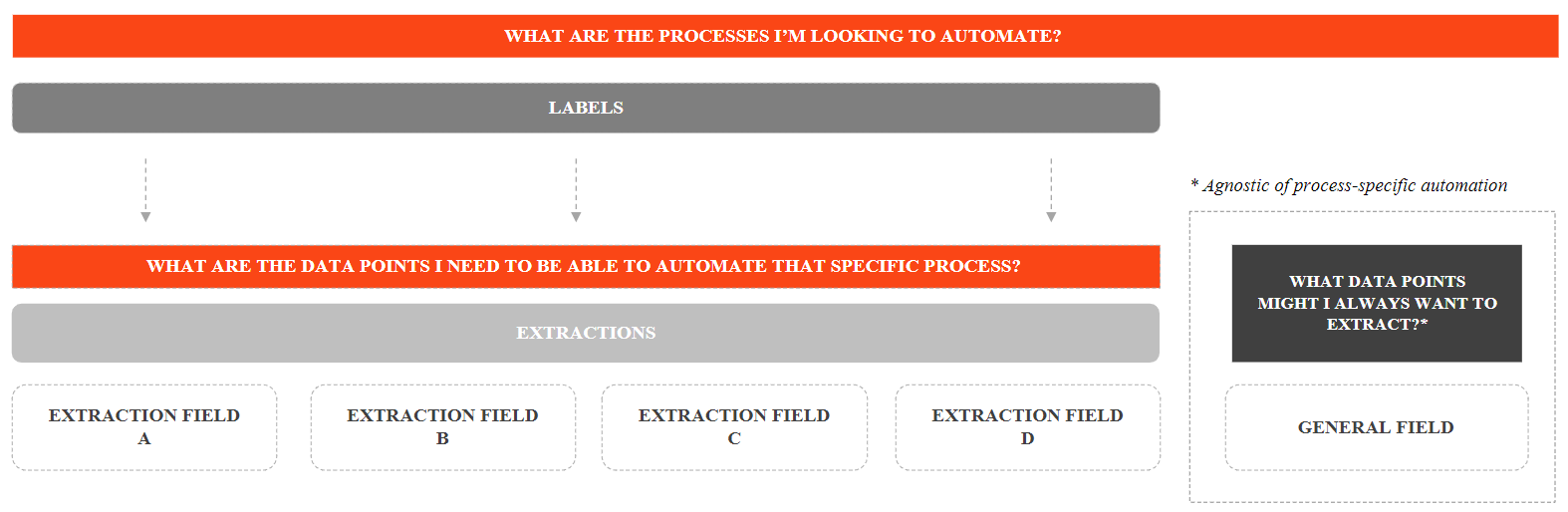 WHAT ARE THE PROCESSES I'M LOOKING TO AUTOMATE?

LABELS

WHAT ARE THE DATA POINTS I NEED TO BE ABLE TO AUTOMATE THAT SPECIFIC PROCESS?

EXTRACTIONS

EXTRACTION FIELD A

EXTRACTION FIELD B

EXTRACTION FIELD C

EXTRACTION FIELD D

* Agnostic of process-specific automation

WHAT DATA POINTS MIGHT I ALWAYS WANT TO EXTRACT?*

GENERAL FIELD